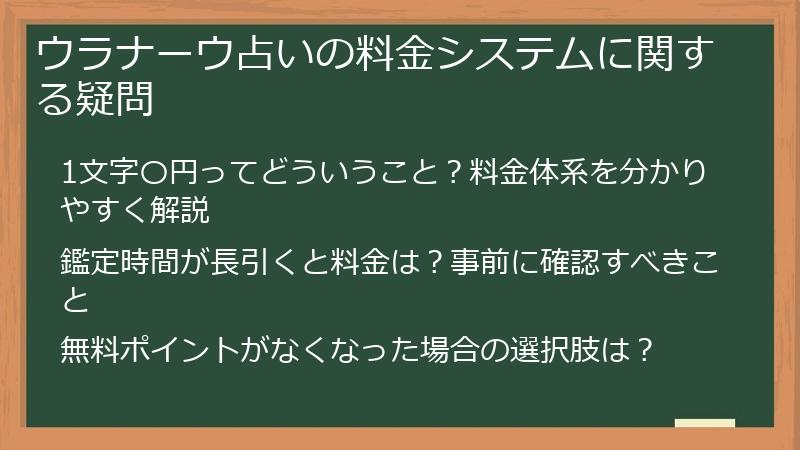 ウラナーウ占いの料金システムに関する疑問

1文字〇円ってどういうこと？料金体系を分かりやすく解説

鑑定時間が長引くと料金は？事前に確認すべきこと

無料ポイントがなくなった場合の選択肢は？